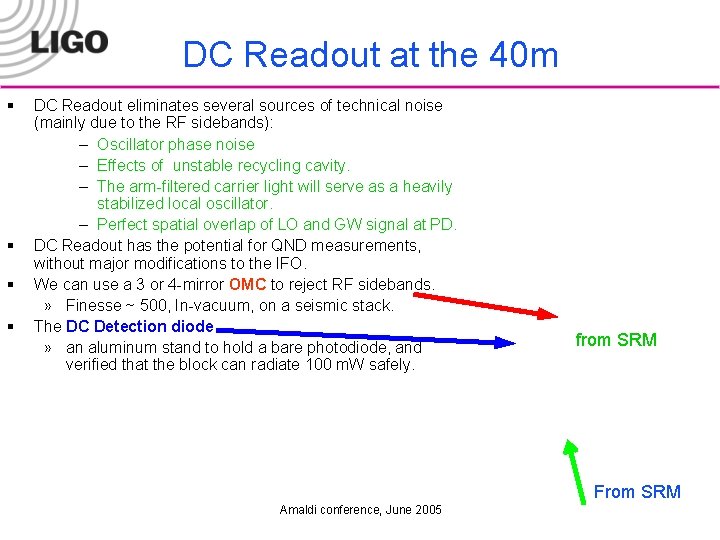 LIGO

DC Readout at the 40m

▪ DC Readout eliminates several sources of technical noise (mainly due to the RF sidebands):
– Oscillator phase noise
– Effects of unstable recycling cavity.
– The arm-filtered carrier light will serve as a heavily stabilized local oscillator.
– Perfect spatial overlap of LO and GW signal at PD.
▪ DC Readout has the potential for QND measurements, without major modifications to the IFO.
▪ We can use a 3 or 4-mirror OMC to reject RF sidebands.
» Finesse ~ 500, In-vacuum, on a seismic stack.
▪ The DC Detection diode
» an aluminum stand to hold a bare photodiode, and verified that the block can radiate 100 mW safely.

from SRM

From SRM

Amaldi conference, June 2005